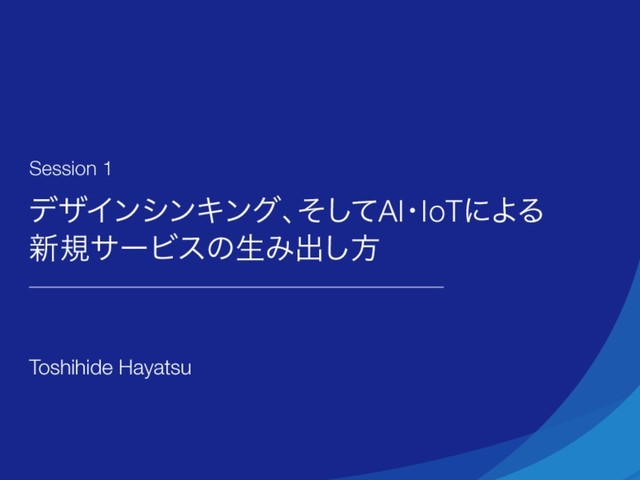 Session 1

デザインシンキング、そしてAI・IoTによる新規サービスの生み出し方

Toshihide Hayatsu